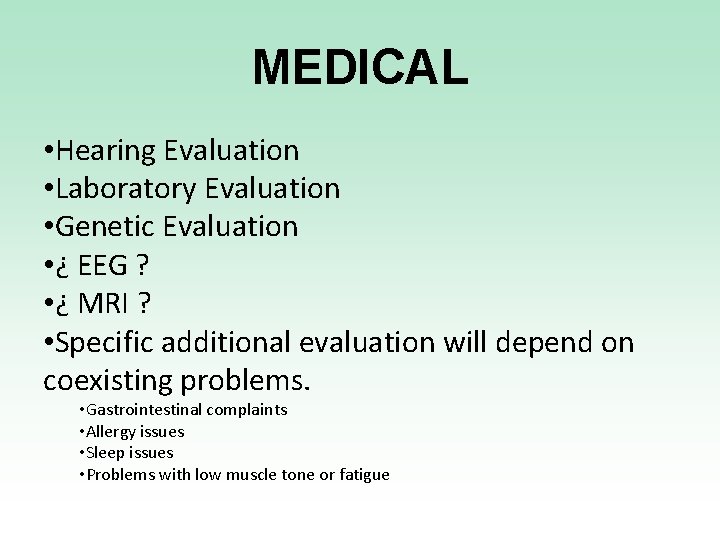 MEDICAL

•Hearing Evaluation
•Laboratory Evaluation
•Genetic Evaluation
•¿ EEG ?
•¿ MRI ?
•Specific additional evaluation will depend on coexisting problems.
•Gastrointestinal complaints
•Allergy issues
•Sleep issues
•Problems with low muscle tone or fatigue